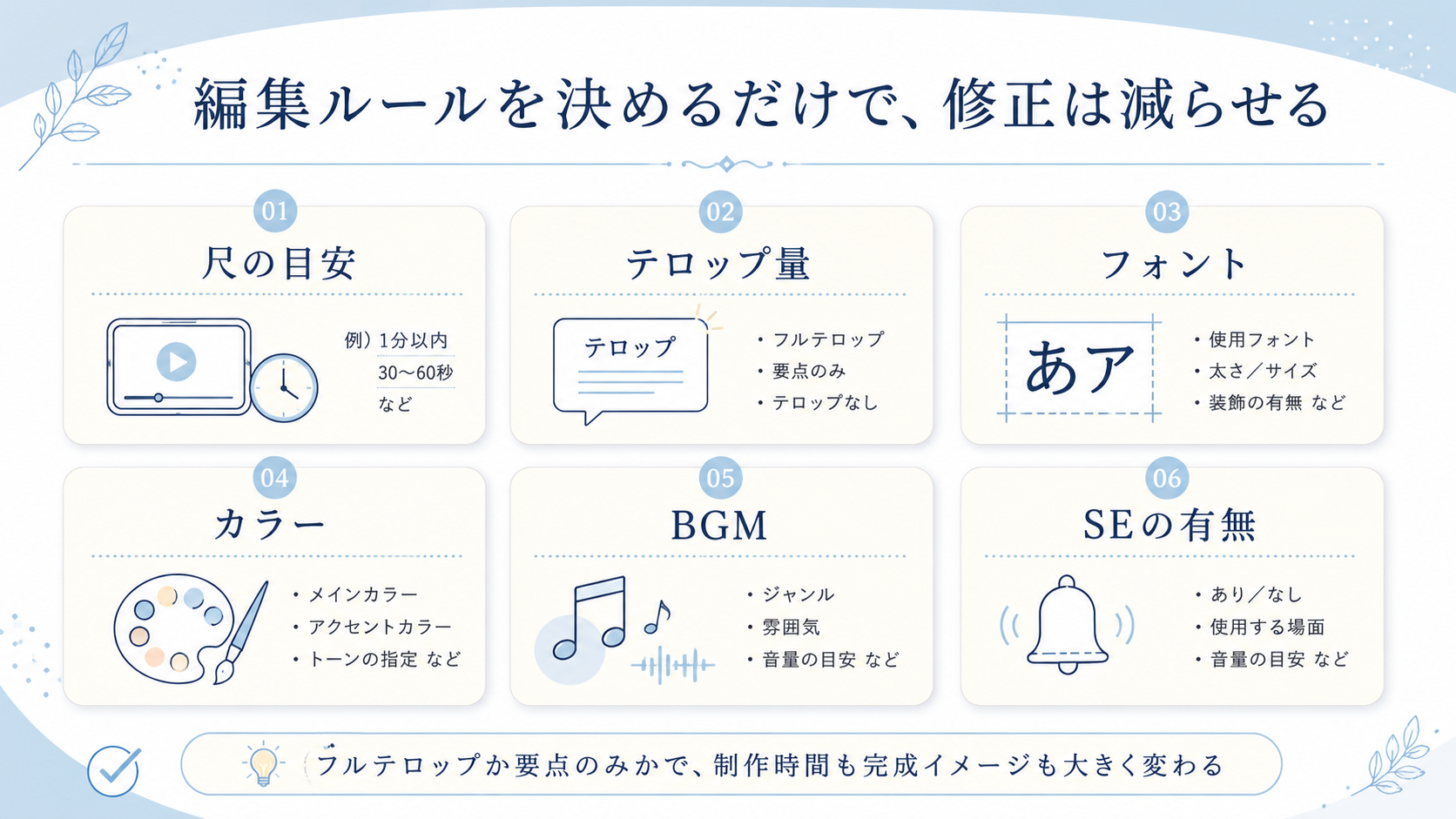 編集ルールを決めるだけで、修正は減らせる

01
尺の目安
例）1分以内
30〜60秒
など

02
テロップ量
テロップ
・フルテロップ
・要点のみ
・テロップなし

03
フォント
あア
・使用フォント
・太さ／サイズ
・装飾の有無 など

04
カラー
・メインカラー
・アクセントカラー
・トーンの指定 など

05
BGM
・ジャンル
・雰囲気
・音量の目安 など

06
SEの有無
・あり／なし
・使用する場面
・音量の目安 など

フルテロップか要点のみかで、制作時間も完成イメージも大きく変わる